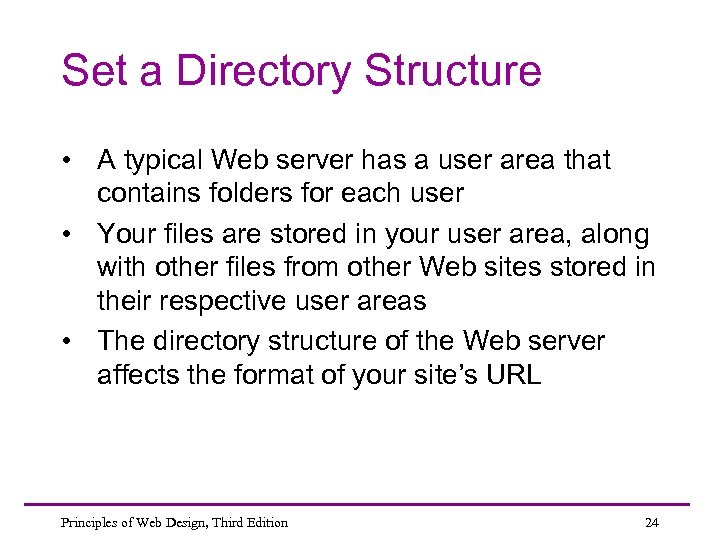 Set a Directory Structure

• A typical Web server has a user area that contains folders for each user

• Your files are stored in your user area, along with other files from other Web sites stored in their respective user areas

• The directory structure of the Web server affects the format of your site's URL

Principles of Web Design, Third Edition

24